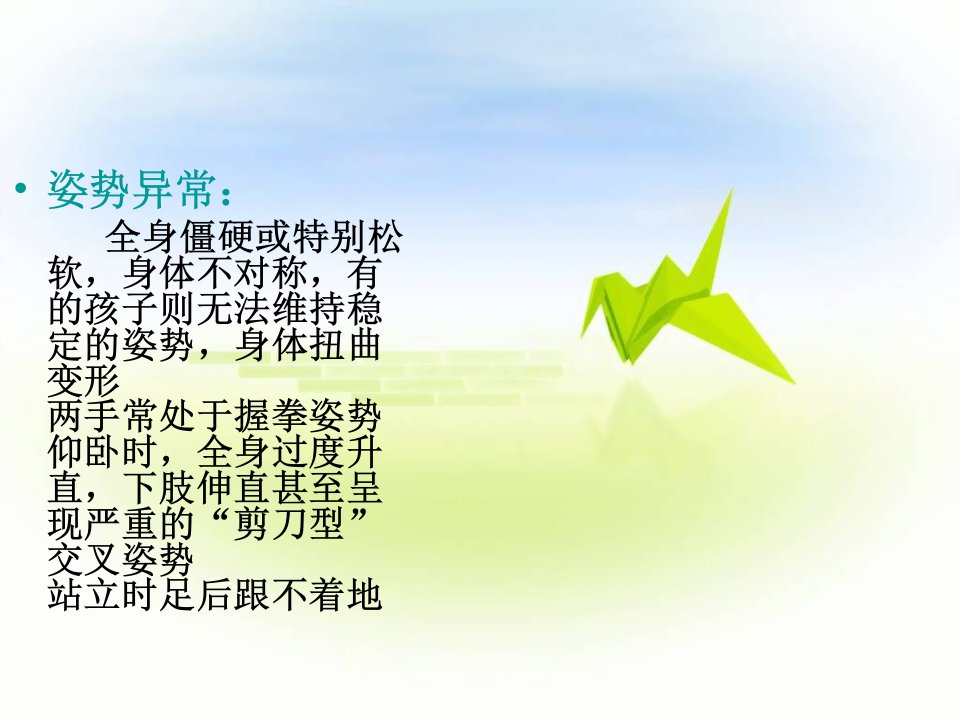 • 姿势异常：

全身僵硬或特别松软，身体不对称，有的孩子则无法维持稳定的姿势，身体扭曲变形
两手常处于握拳姿势
仰卧时，全身过度升直，下肢伸直甚至呈现严重的“剪刀型”交叉姿势
站立时足后跟不着地